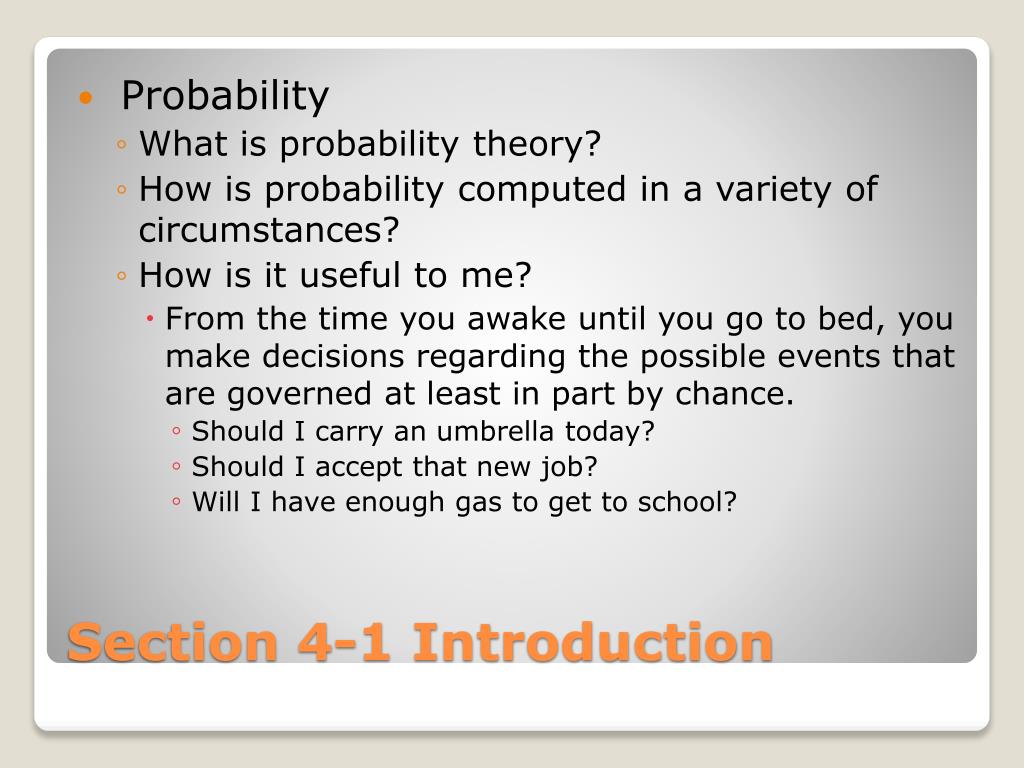 • Probability
◦ What is probability theory?
◦ How is probability computed in a variety of circumstances?
◦ How is it useful to me?
• From the time you awake until you go to bed, you make decisions regarding the possible events that are governed at least in part by chance.
◦ Should I carry an umbrella today?
◦ Should I accept that new job?
◦ Will I have enough gas to get to school?

Section 4-1 Introduction